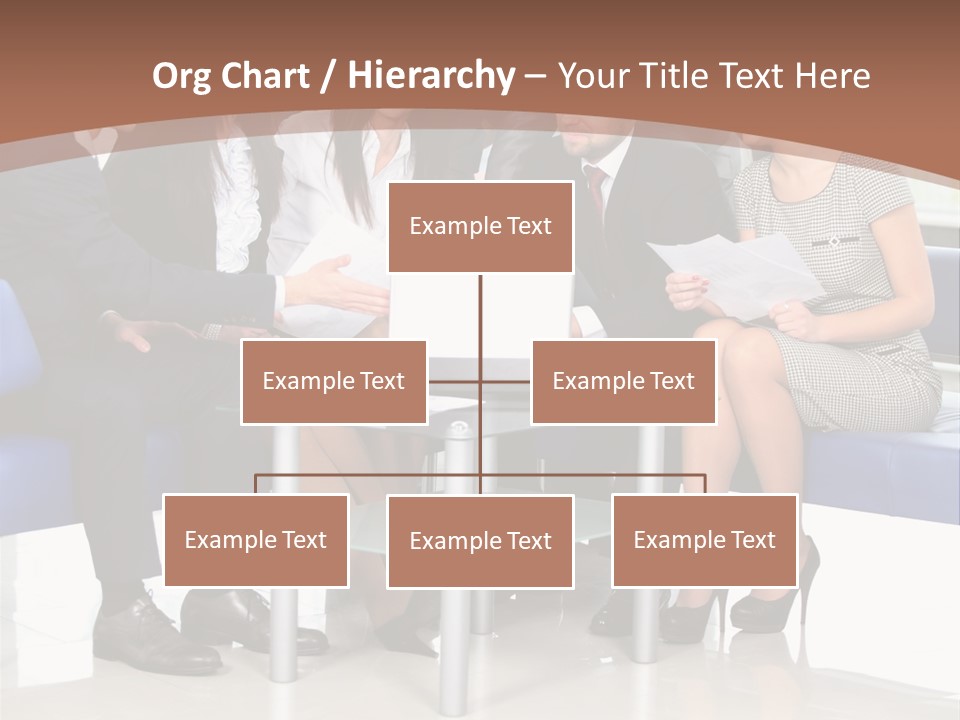 Org Chart / Hierarchy – Your Title Text Here

Example Text

Example Text

Example Text

Example Text

Example Text

Example Text